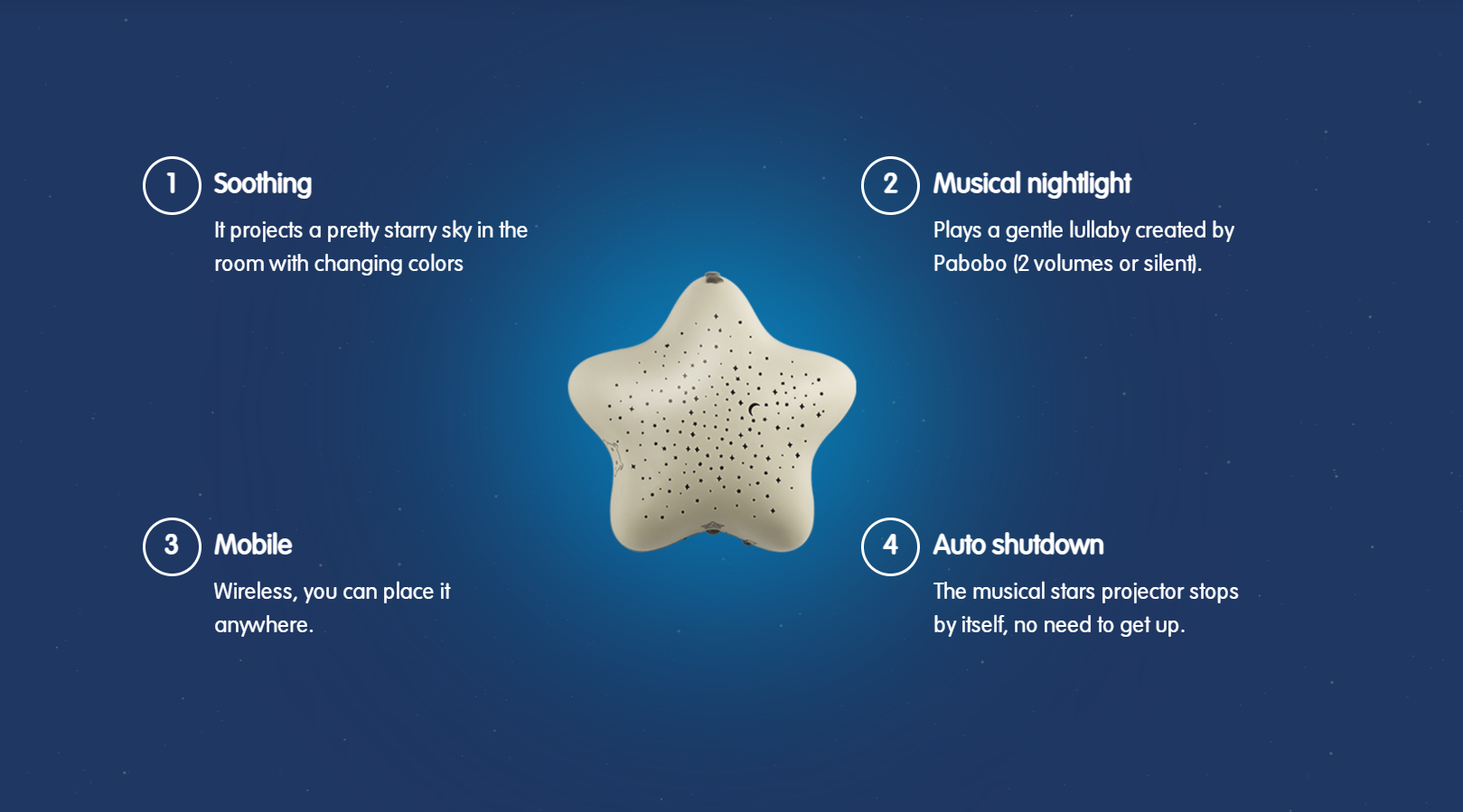 1 Soothing

It projects a pretty starry sky in the room with changing colors

2 Musical nightlight

Plays a gentle lullaby created by Pabobo (2 volumes or silent).

3 Mobile

Wireless, you can place it anywhere.

4 Auto shutdown

The musical stars projector stops by itself, no need to get up.